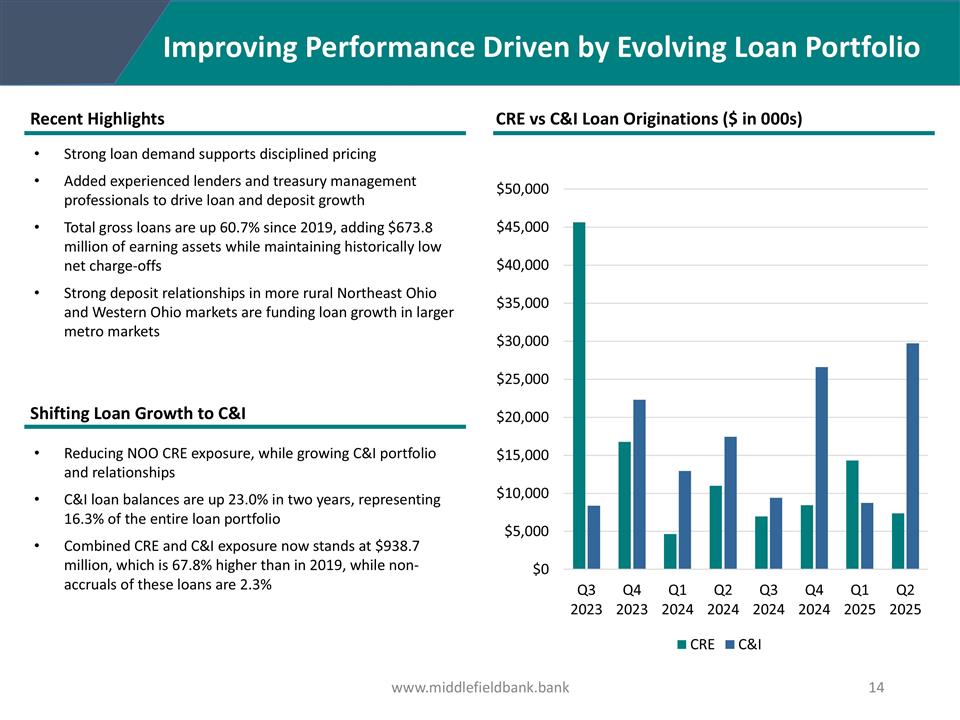 Improving Performance Driven by Evolving Loan Portfolio

Recent Highlights

• Strong loan demand supports disciplined pricing

• Added experienced lenders and treasury management professionals to drive loan and deposit growth

• Total gross loans are up 60.7% since 2019, adding \$673.8 million of earning assets while maintaining historically low net charge-offs

• Strong deposit relationships in more rural Northeast Ohio and Western Ohio markets are funding loan growth in larger metro markets

Shifting Loan Growth to C&I

• Reducing NOO CRE exposure, while growing C&I portfolio and relationships

• C&I loan balances are up 23.0% in two years, representing 16.3% of the entire loan portfolio

• Combined CRE and C&I exposure now stands at \$938.7 million, which is 67.8% higher than in 2019, while non-accruals of these loans are 2.3%

CRE vs C&I Loan Originations (\$ in 000s)

\$50,000
\$45,000
\$40,000
\$35,000
\$30,000
\$25,000
\$20,000
\$15,000
\$10,000
\$5,000
\$0

Q3 2023 Q4 2023 Q1 2024 Q2 2024 Q3 2024 Q4 2024 Q1 2025 Q2 2025

CRE C&I

www.middlefieldbank.bank

14